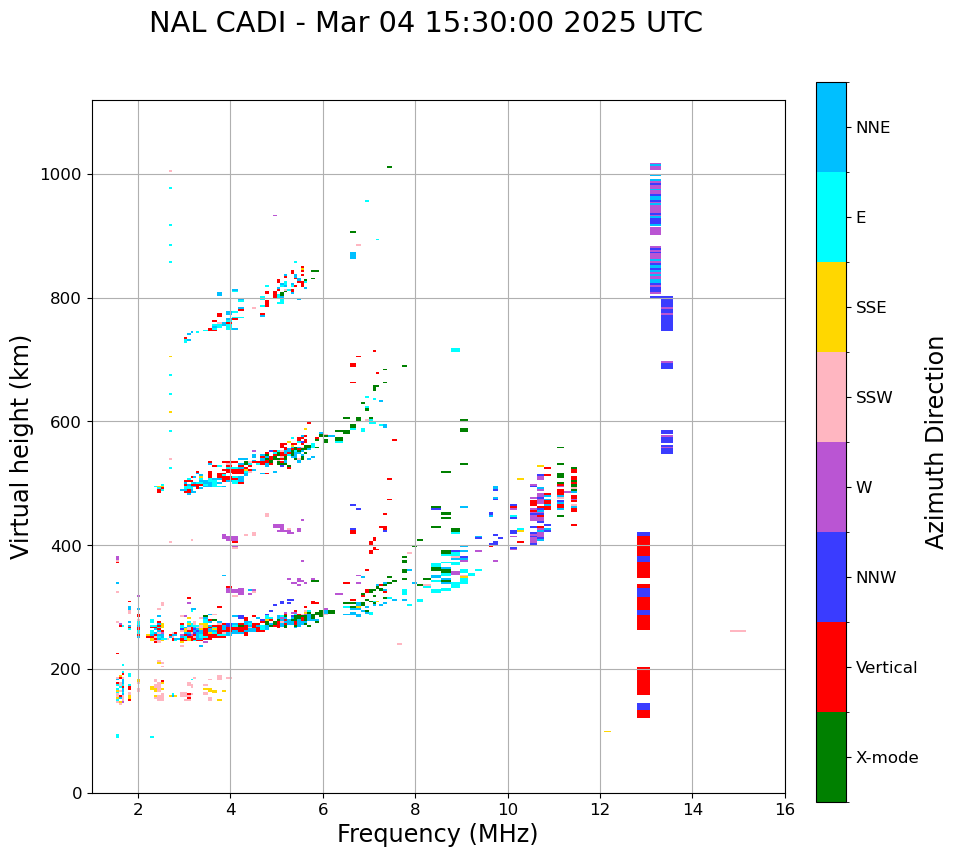 NAL CADI - Mar 04 15:30:00 2025 UTC

Virtual height (km)

1000
800
600
400
200
0

2
4
6
8
10
12
14
16

Frequency (MHz)

NNE
E
SSE
SSW
W
NNW
Vertical
X-mode

Azimuth Direction